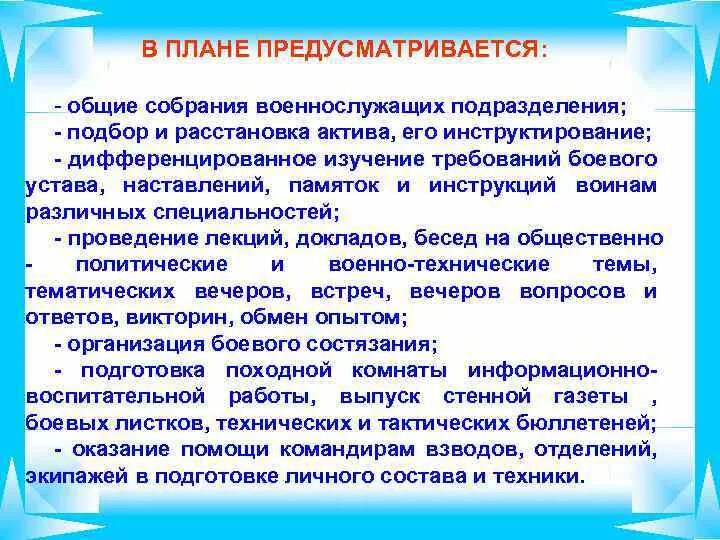 В ПЛАНЕ ПРЕДУСМАТРИВАЕТСЯ:

- общие собрания военнослужащих подразделения;
- подбор и расстановка актива, его инструктирование;
- дифференцированное изучение требований боевого устава, наставлений, памяток и инструкций воинам различных специальностей;
- проведение лекций, докладов, бесед на общественно - политические и военно-технические темы, тематических вечеров, встреч, вечеров вопросов и ответов, викторин, обмен опытом;
- организация боевого состязания;
- подготовка походной комнаты информационно-воспитательной работы, выпуск стенной газеты , боевых листков, технических и тактических бюллетеней;
- оказание помощи командирам взводов, отделений, экипажей в подготовке личного состава и техники.